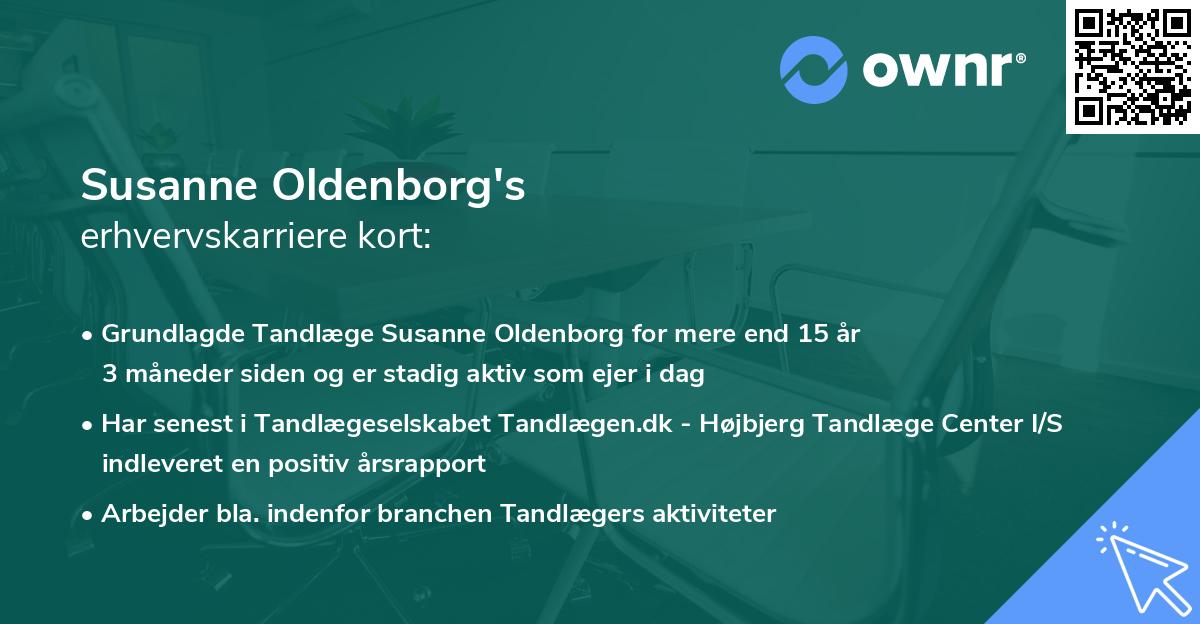 ownr®

Susanne Oldenborg's
erhvervskarriere kort:

• Grundlagde Tandlæge Susanne Oldenborg for mere end 15 år 3 måneder siden og er stadig aktiv som ejer i dag

• Har senest i Tandlægeselskabet Tandlægen.dk - Højbjerg Tandlæge Center I/S indleveret en positiv årsrapport

• Arbejder bla. indenfor branchen Tandlægers aktiviteter